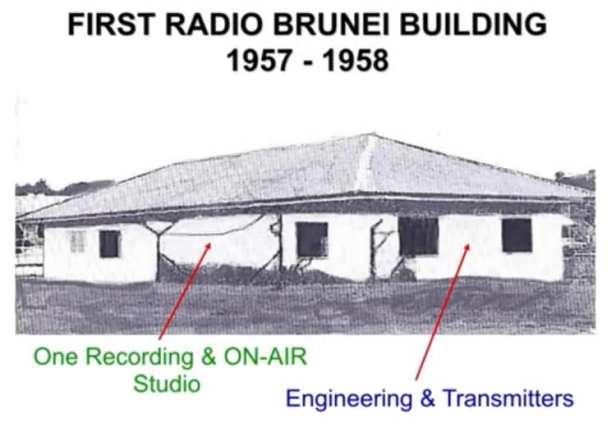 FIRST RADIO BRUNEI BUILDING
1957 - 1958

One Recording & ON-AIR Studio

Engineering & Transmitters